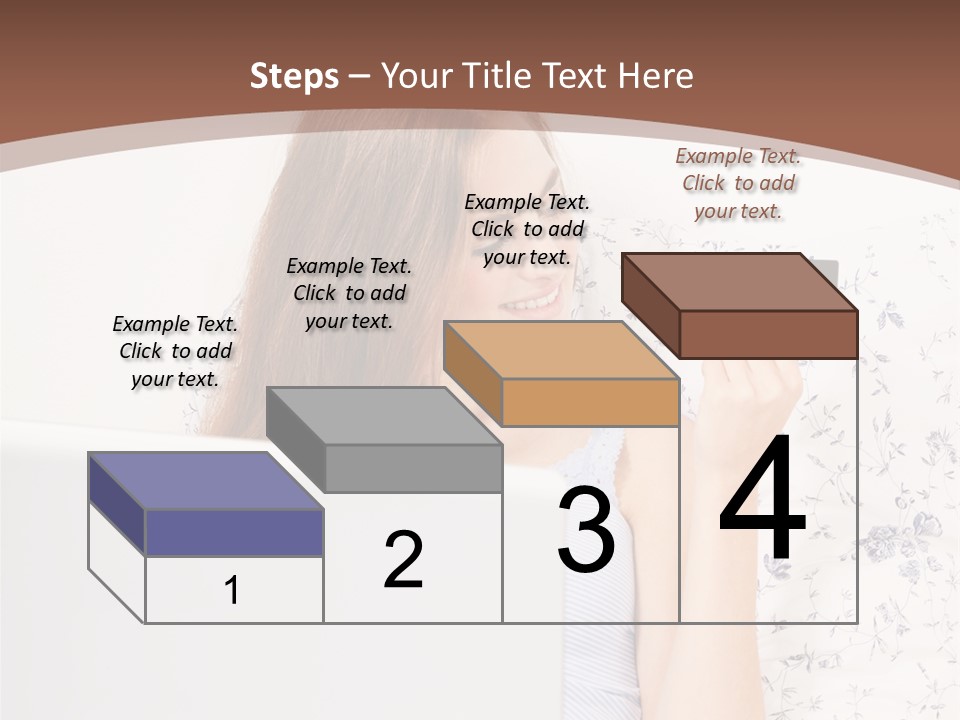 Steps – Your Title Text Here

Example Text. Click to add your text.

Example Text. Click to add your text.

Example Text. Click to add your text.

Example Text. Click to add your text.

1

2

3

4